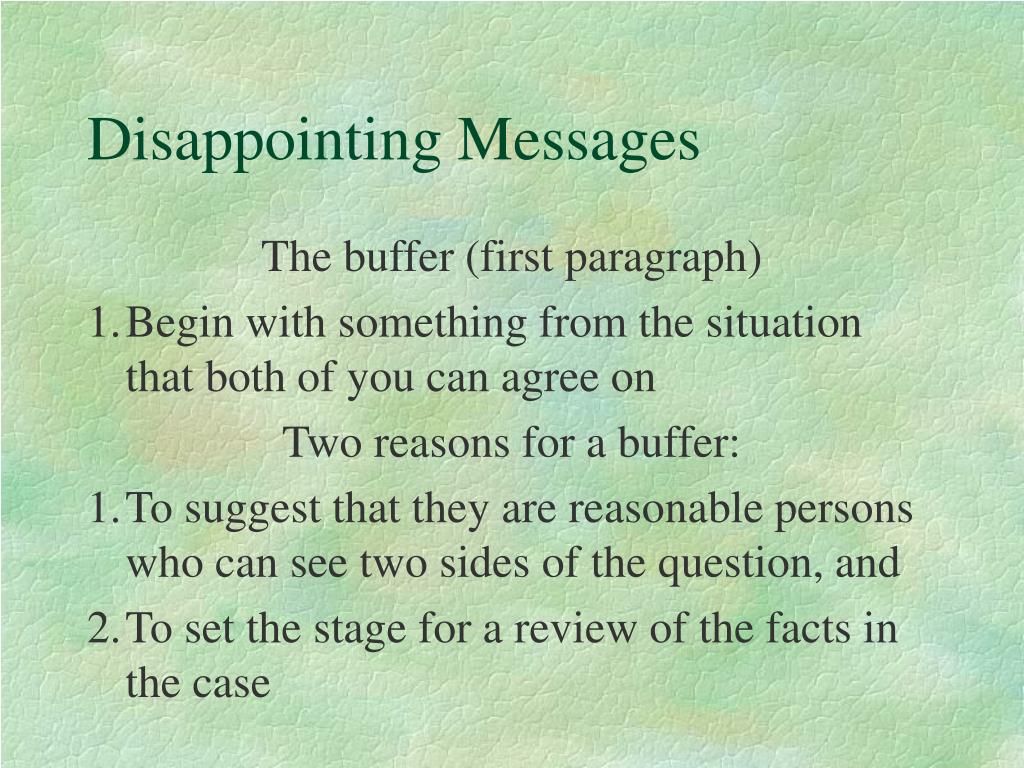 Disappointing Messages

The buffer (first paragraph)

1. Begin with something from the situation that both of you can agree on

Two reasons for a buffer:

1. To suggest that they are reasonable persons who can see two sides of the question, and
2. To set the stage for a review of the facts in the case